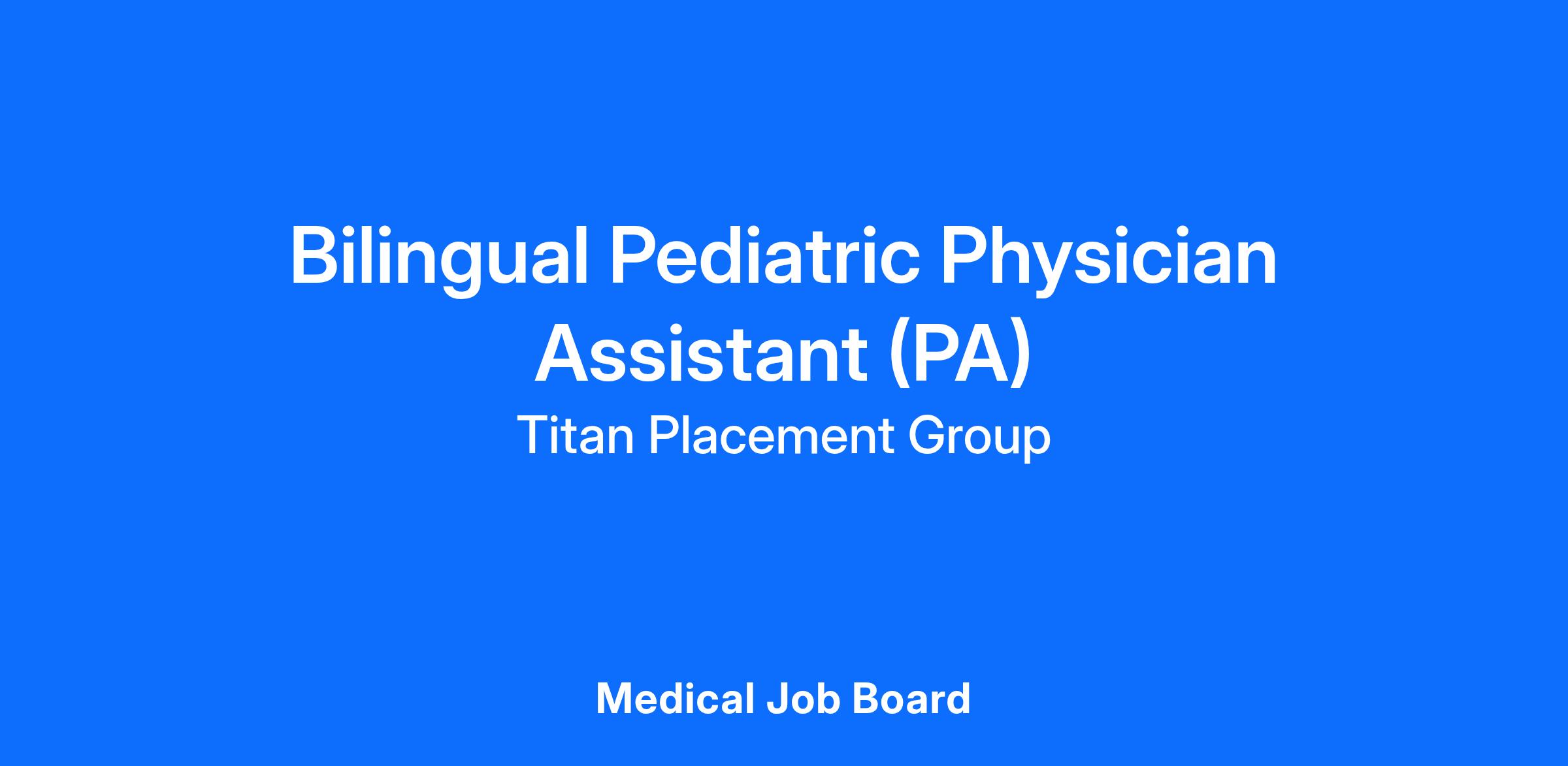 Bilingual Pediatric Physician Assistant (PA)

Titan Placement Group

Medical Job Board